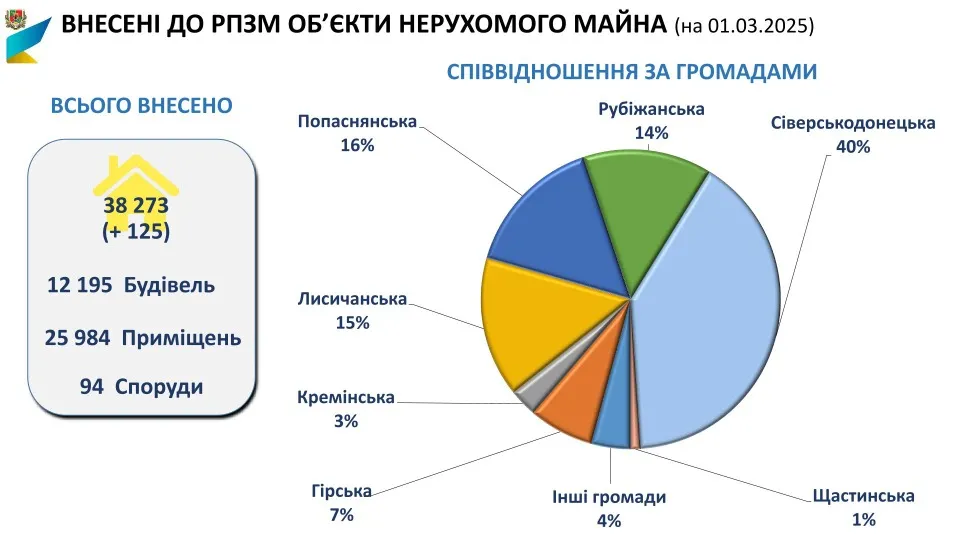 ВНЕСЕНІ ДО РПЗМ ОБ'ЄКТИ НЕРУХОМОГО МАЙНА (на 01.03.2025)

ВСЬОГО ВНЕСЕНО

38 273
(+ 125)

12 195 Будівель

25 984 Приміщень

94 Споруди

СПІВВІДНОШЕННЯ ЗА ГРОМАДАМИ

Попаснянська
16%

Рубіжанська
14%

Сіверськодонецька
40%

Лисичанська
15%

Кремінська
3%

Гірська
7%

Інші громади
4%

Щастинська
1%